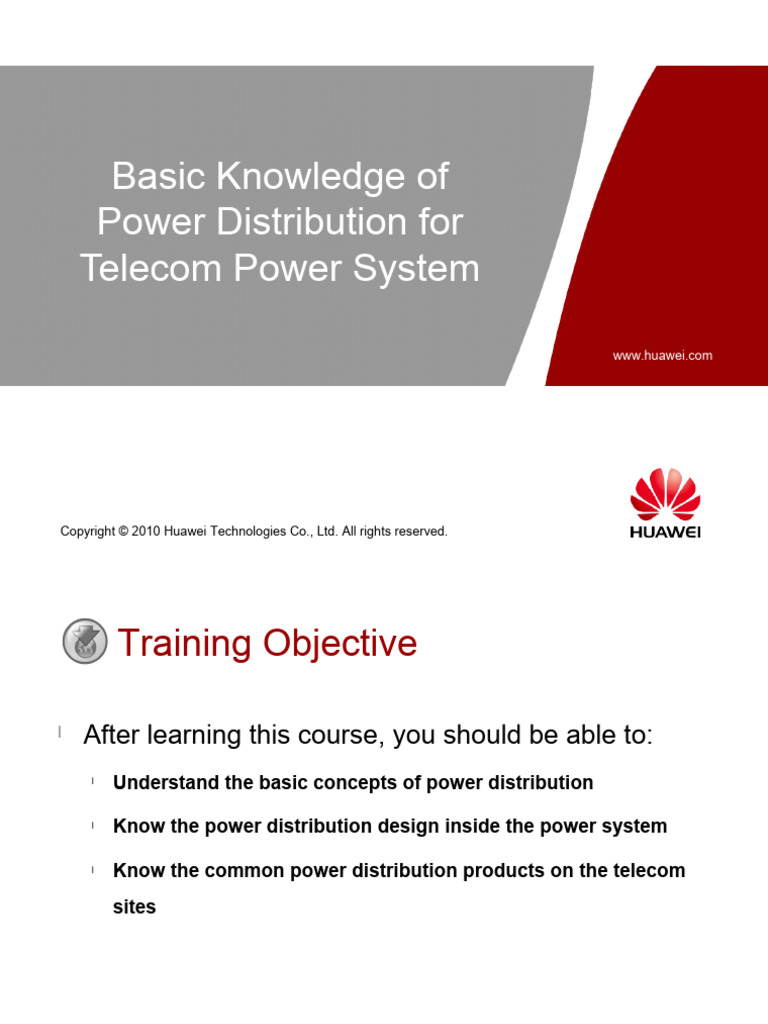 Basic Knowledge of Power Distribution for Telecom Power System

www.huawei.com

Copyright © 2010 Huawei Technologies Co., Ltd. All rights reserved.

HUAWEI

Training Objective

l After learning this course, you should be able to:

l Understand the basic concepts of power distribution

l Know the power distribution design inside the power system

l Know the common power distribution products on the telecom sites